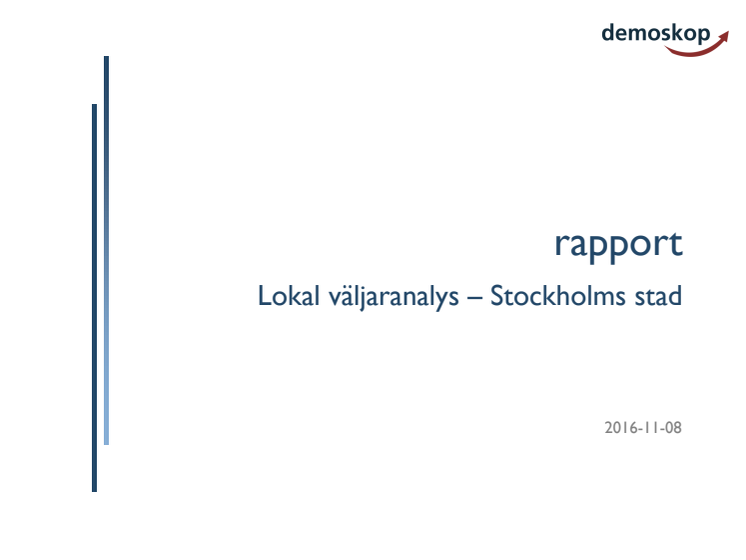 demoskop

rapport

Lokal väljaranalys – Stockholms stad

2016-11-08